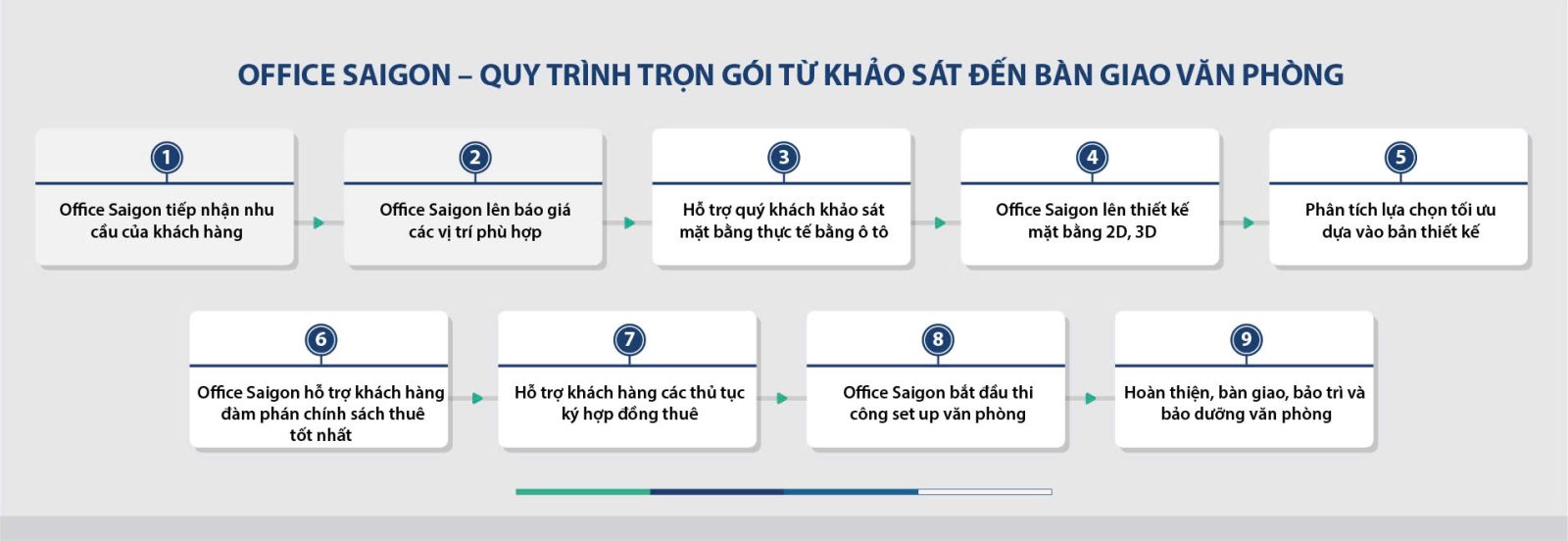 OFFICE SAIGON – QUY TRÌNH TRỌN GÓI TỪ KHẢO SÁT ĐẾN BÀN GIAO VĂN PHÒNG

1
Office Saigon tiếp nhận nhu cầu của khách hàng

2
Office Saigon lên báo giá các vị trí phù hợp

3
Hỗ trợ quý khách khảo sát mặt bằng thực tế bằng ô tô

4
Office Saigon lên thiết kế mặt bằng 2D, 3D

5
Phân tích lựa chọn tối ưu dựa vào bản thiết kế

6
Office Saigon hỗ trợ khách hàng đàm phán chính sách thuê tốt nhất

7
Hỗ trợ khách hàng các thủ tục ký hợp đồng thuê

8
Office Saigon bắt đầu thi công set up văn phòng

9
Hoàn thiện, bàn giao, bảo trì và bảo dưỡng văn phòng